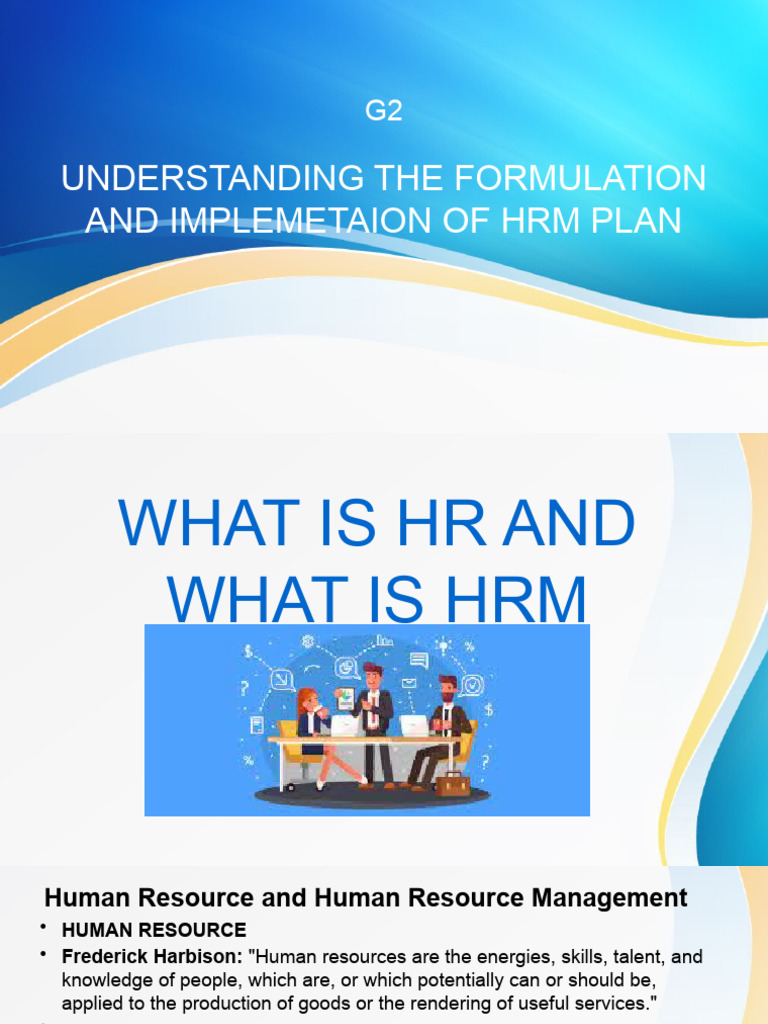 G2

UNDERSTANDING THE FORMULATION AND IMPLEMETAION OF HRM PLAN

WHAT IS HR AND WHAT IS HRM

Human Resource and Human Resource Management

• HUMAN RESOURCE
• Frederick Harbison: "Human resources are the energies, skills, talent, and knowledge of people, which are, or which potentially can or should be, applied to the production of goods or the rendering of useful services."